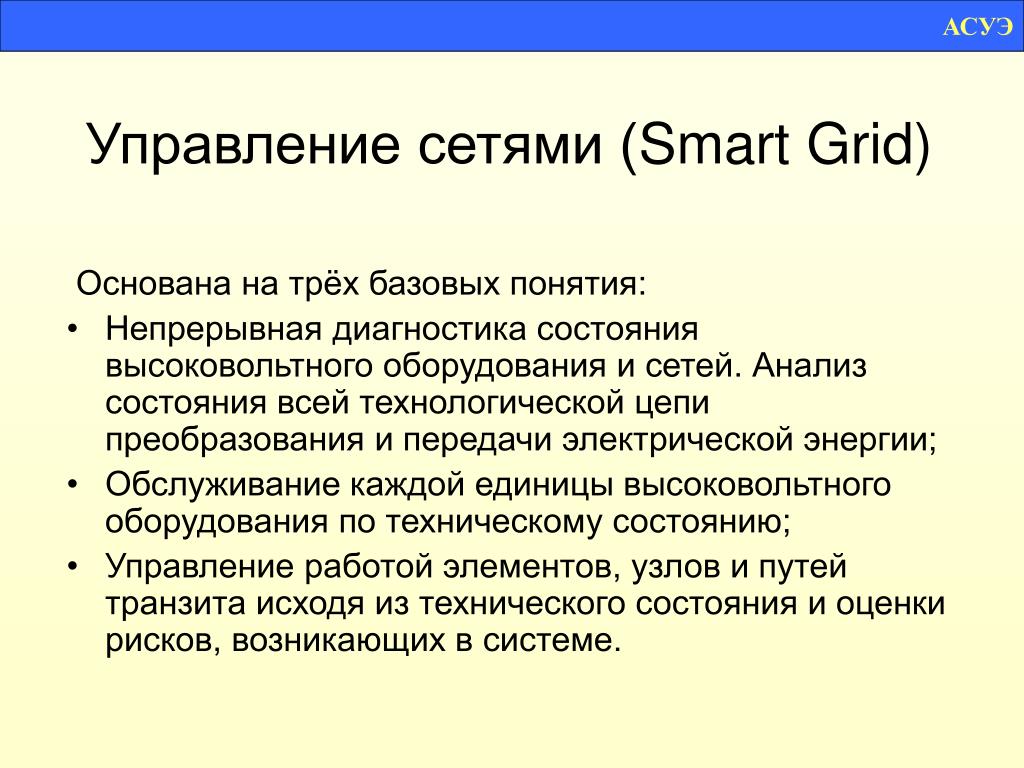 АСУЭ

Управление сетями (Smart Grid)

Основана на трёх базовых понятия:

• Непрерывная диагностика состояния высоковольтного оборудования и сетей. Анализ состояния всей технологической цепи преобразования и передачи электрической энергии;
• Обслуживание каждой единицы высоковольтного оборудования по техническому состоянию;
• Управление работой элементов, узлов и путей транзита исходя из технического состояния и оценки рисков, возникающих в системе.